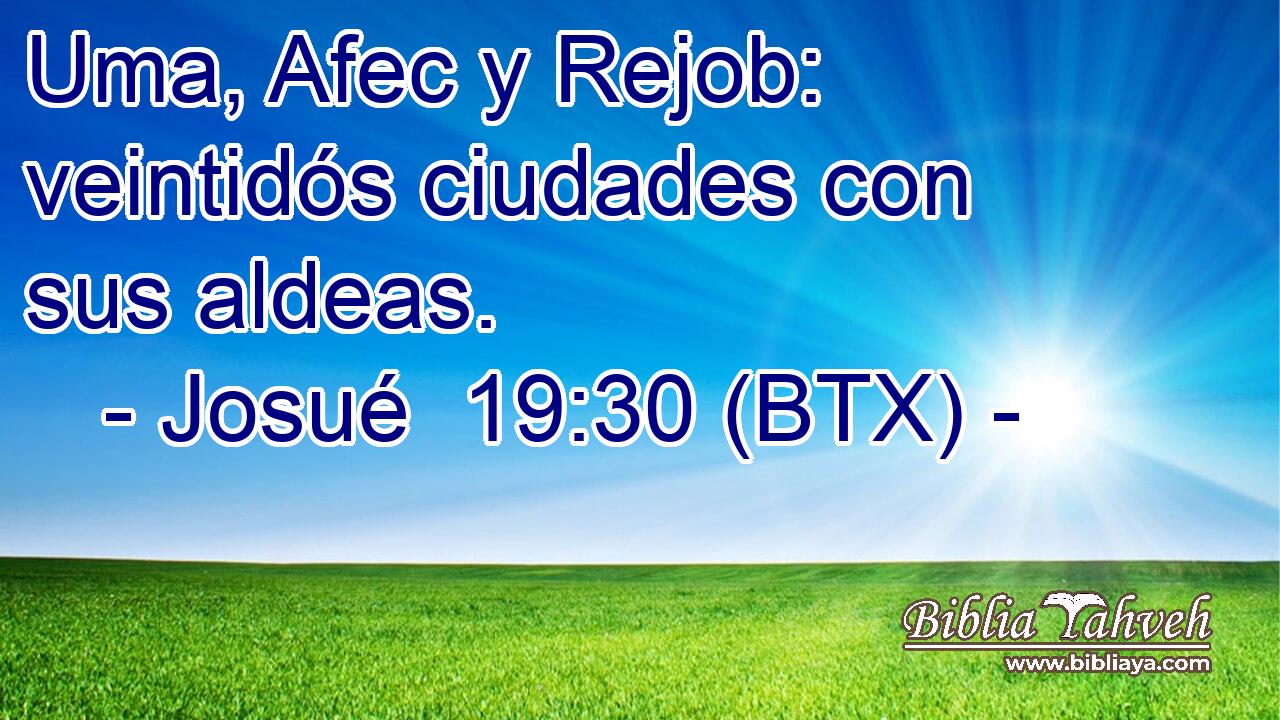 Uma, Afec y Rejob: veintidós ciudades con sus aldeas.
- Josué 19:30 (BTX) -

Biblia Yahveh
www.bibliaya.com